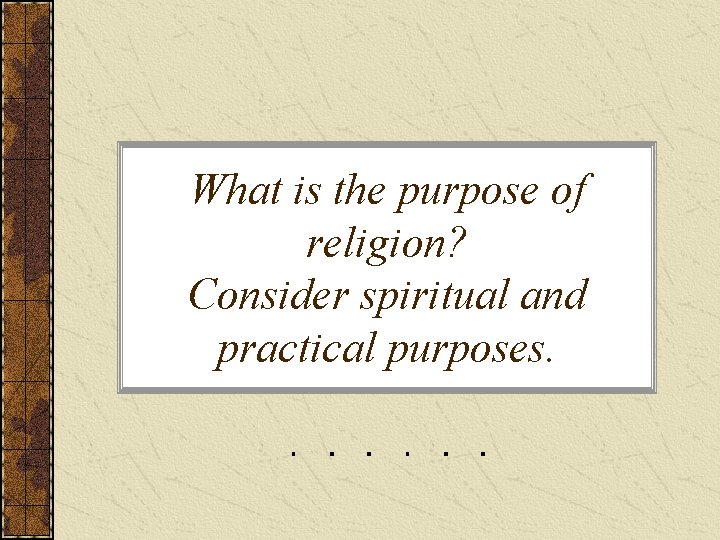 What is the purpose of religion?
Consider spiritual and practical purposes.

. . . . . .